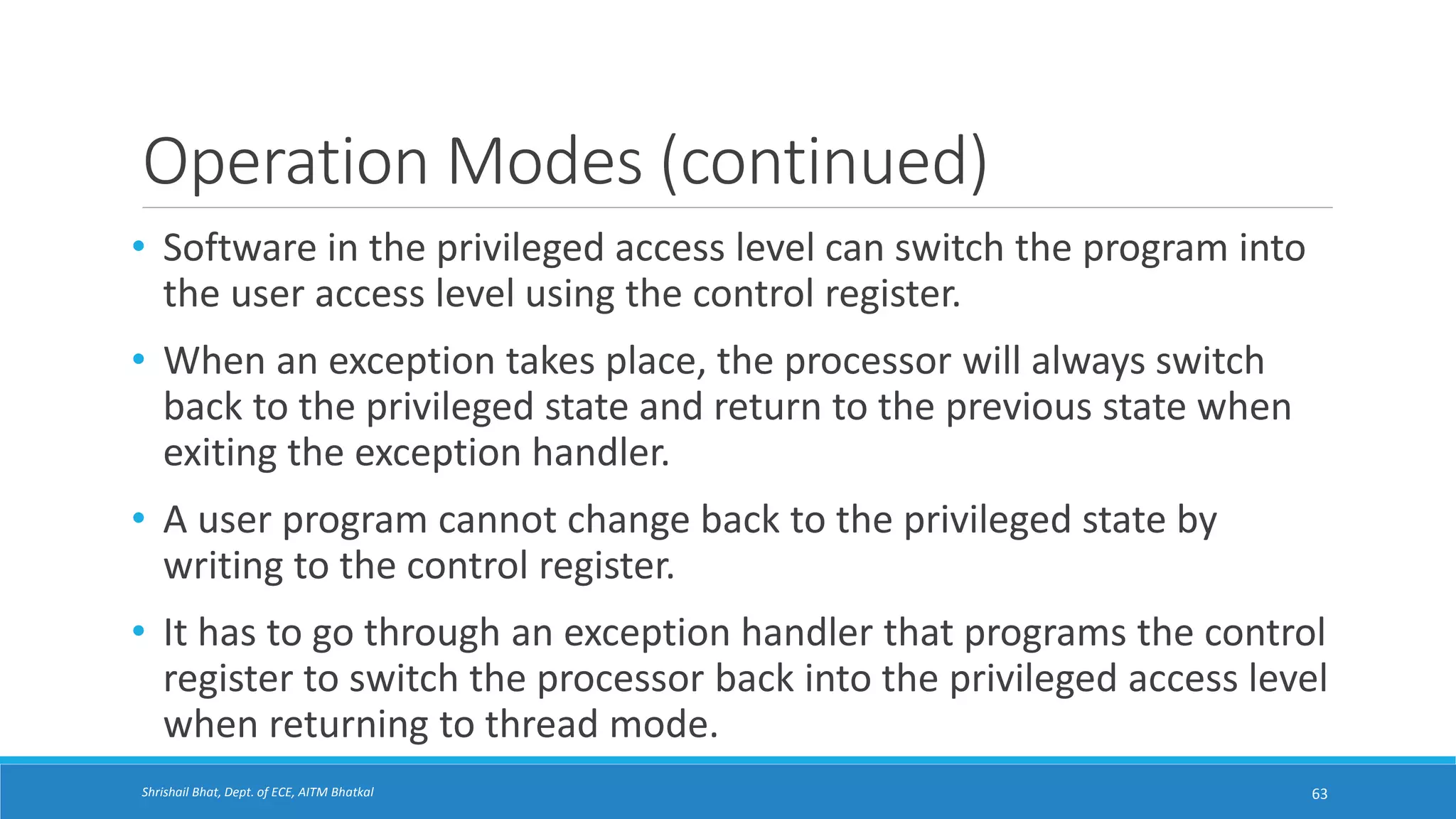 Operation Modes (continued)

• Software in the privileged access level can switch the program into the user access level using the control register.

• When an exception takes place, the processor will always switch back to the privileged state and return to the previous state when exiting the exception handler.

• A user program cannot change back to the privileged state by writing to the control register.

• It has to go through an exception handler that programs the control register to switch the processor back into the privileged access level when returning to thread mode.

Shrishail Bhat, Dept. of ECE, AITM Bhatkal

63